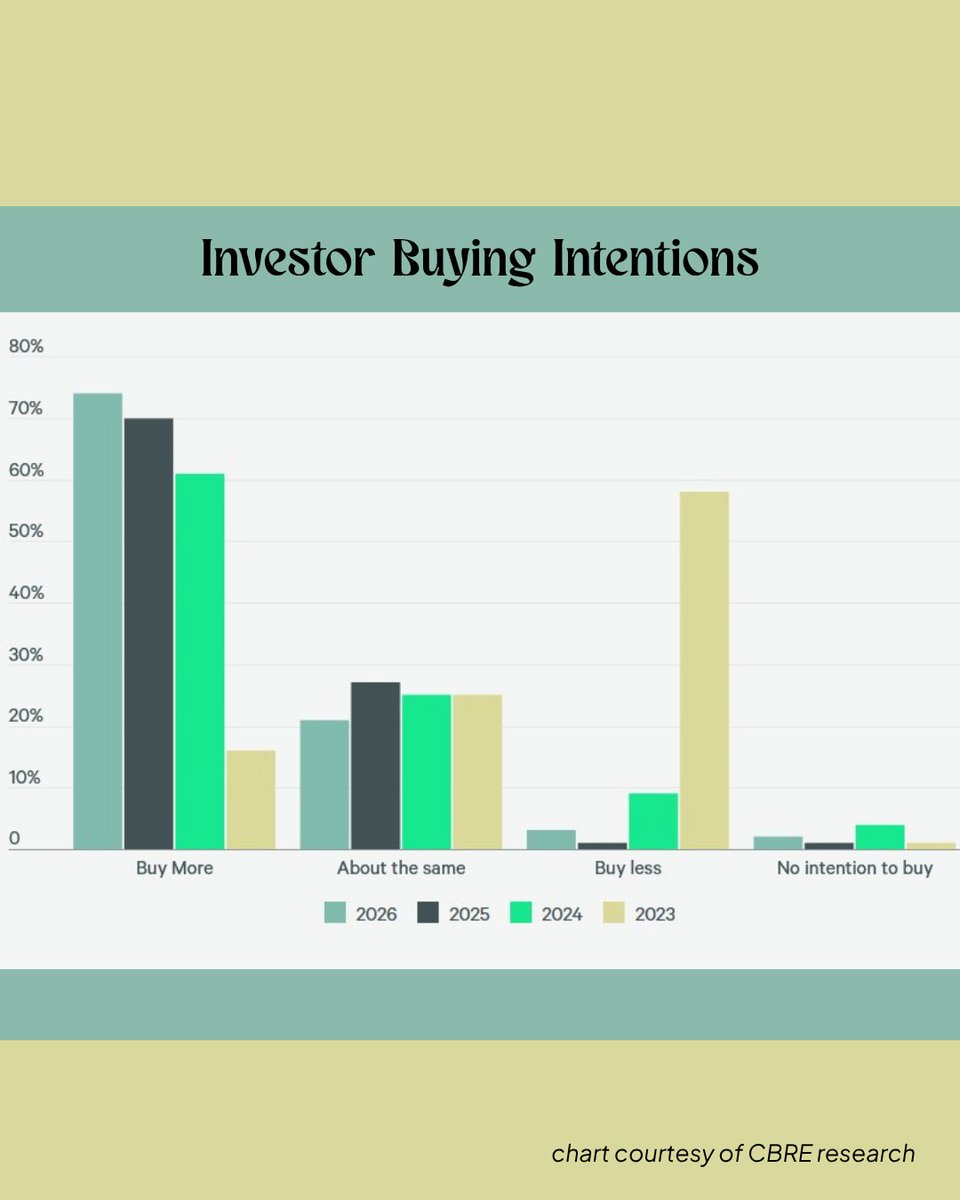 Investor Buying Intentions

80%
70%
60%
50%
40%
30%
20%
10%
0

Buy More
About the same
Buy less
No intention to buy

2026 2025 2024 2023

chart courtesy of CBRE research